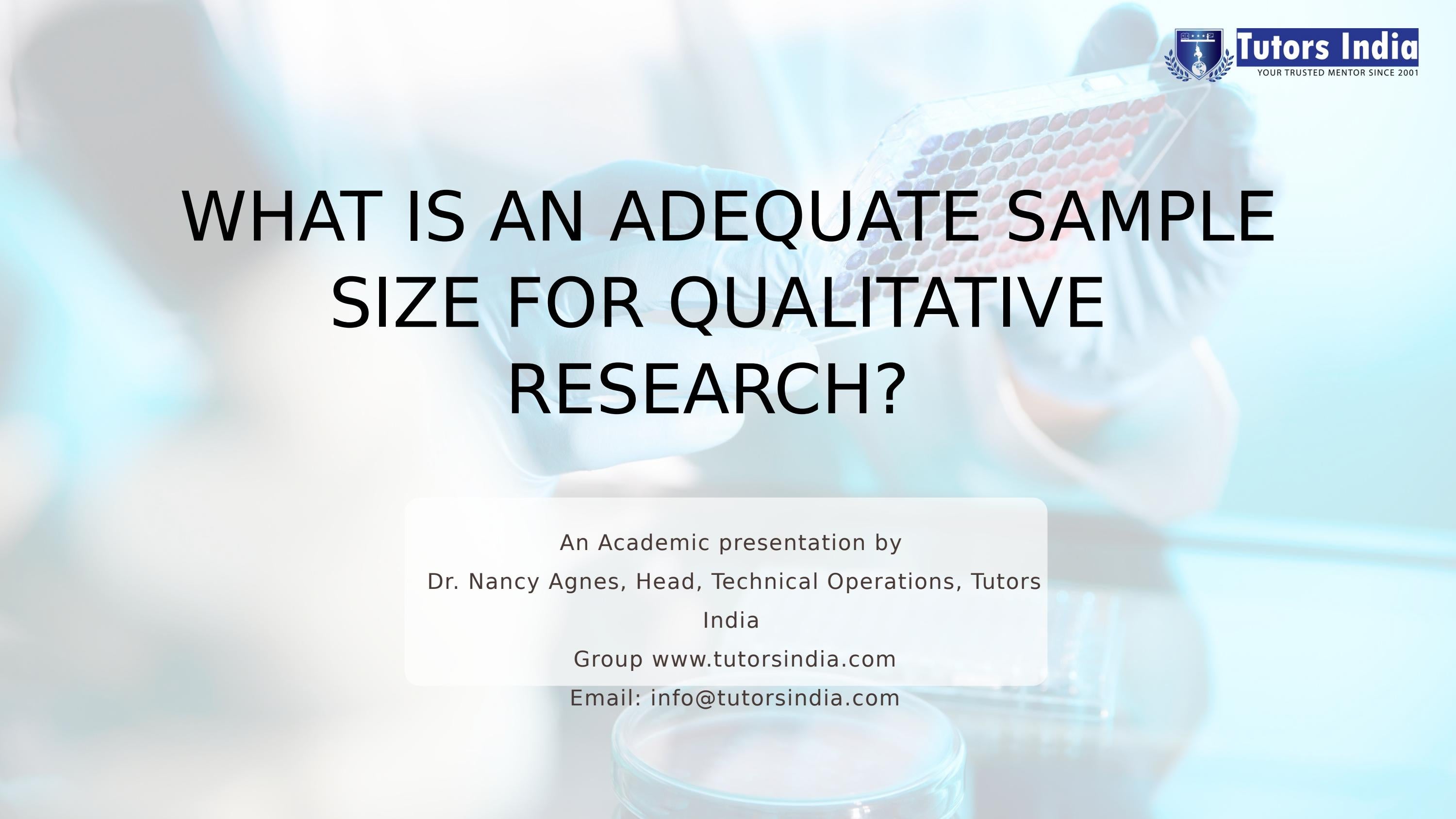 Tutors India
YOUR TRUSTED MENTOR SINCE 2001

WHAT IS AN ADEQUATE SAMPLE SIZE FOR QUALITATIVE RESEARCH?

An Academic presentation by
Dr. Nancy Agnes, Head, Technical Operations, Tutors India
Group www.tutorsindia.com
Email: info@tutorsindia.com